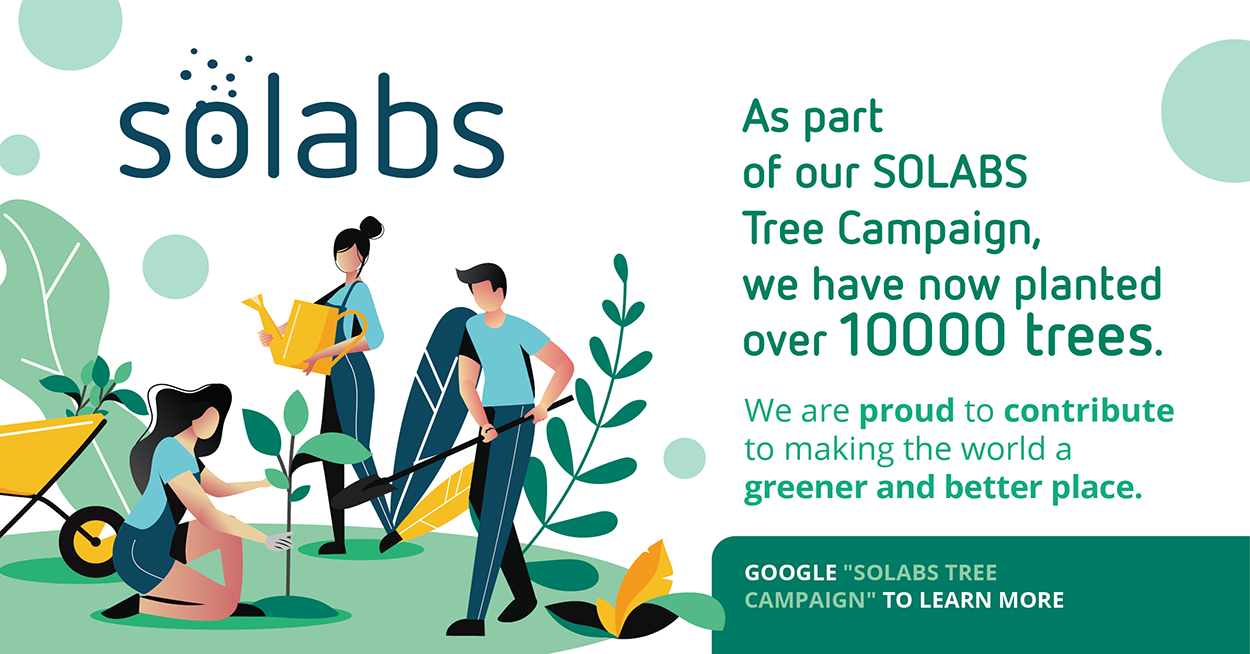 solabs

As part of our SOLABS Tree Campaign, we have now planted over 10000 trees.

We are proud to contribute to making the world a greener and better place.

GOOGLE "SOLABS TREE CAMPAIGN" TO LEARN MORE